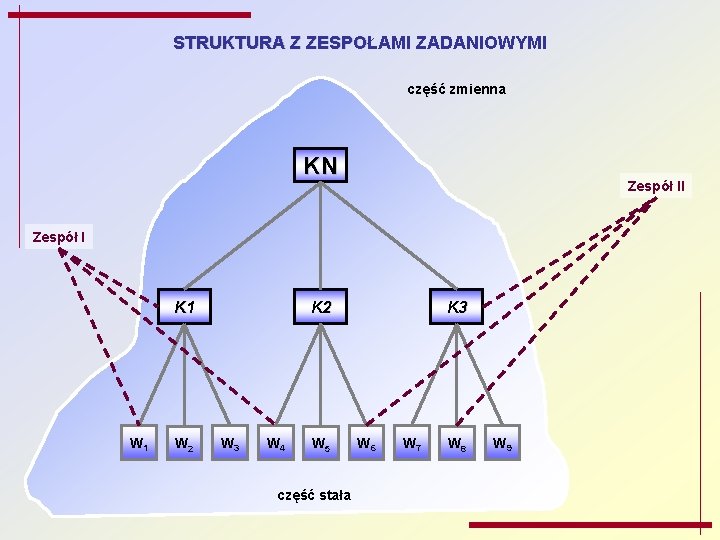 STRUKTURA Z ZESPOŁAMI ZADANIOWYMI

część zmienna

KN

Zespół II

Zespół I

K1

K2

K3

$W_1$ $W_2$ $W_3$ $W_4$ $W_5$ $W_6$ $W_7$ $W_8$ $W_9$

część stała